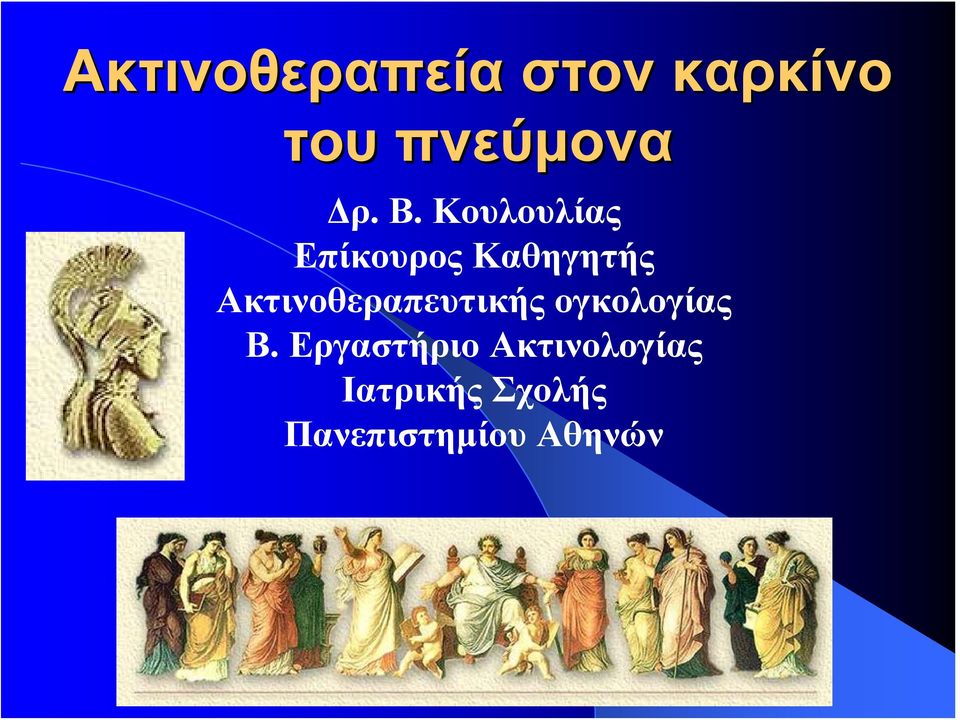 Ακτινοθεραπεία στον καρκίνο του πνεύμονα

Δρ. Β. Κουλουλίας
Επίκουρος Καθηγητής
Ακτινοθεραπευτικής ογκολογίας
Β. Εργαστήριο Ακτινολογίας
Ιατρικής Σχολής
Πανεπιστημίου Αθηνών